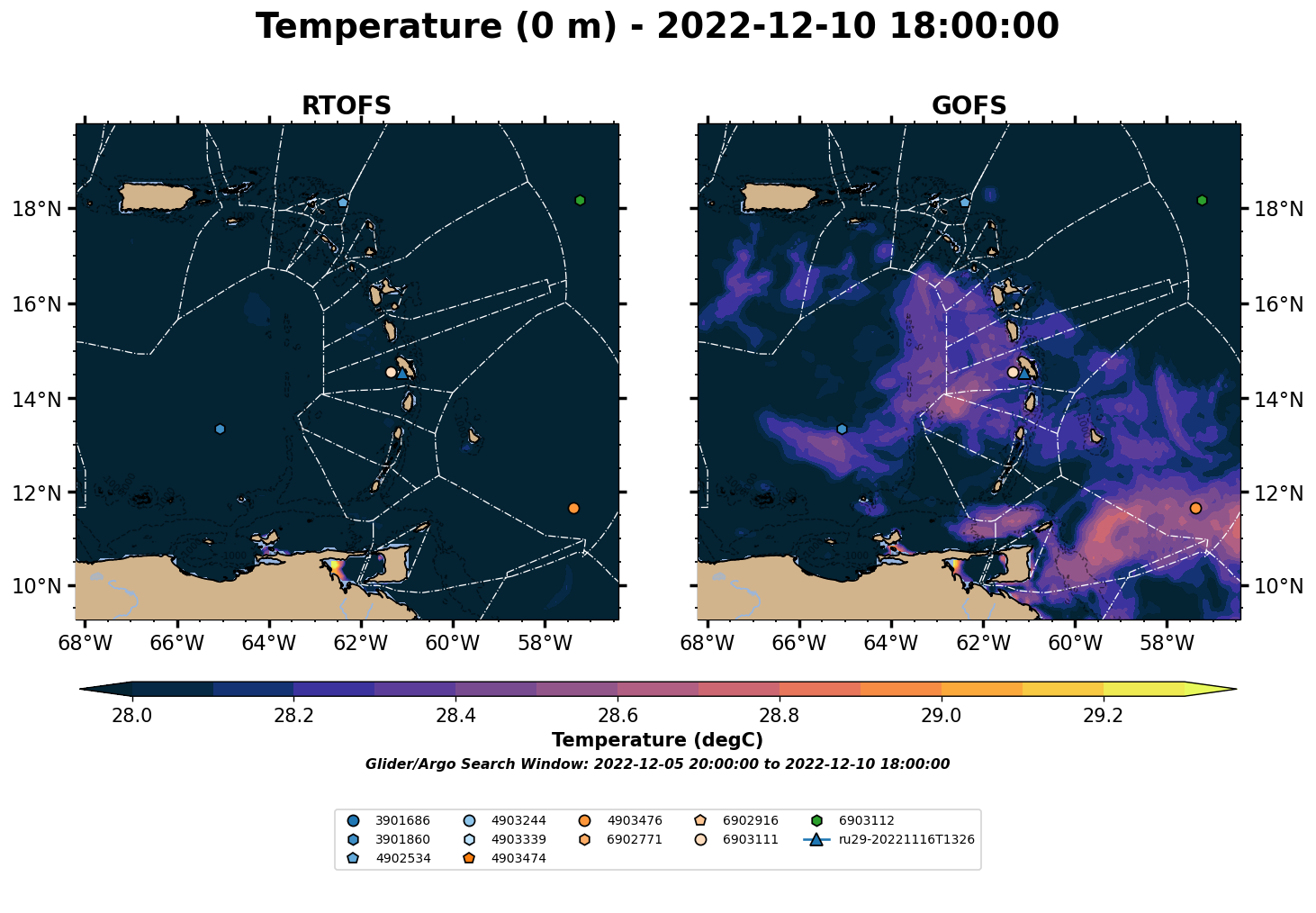 Temperature (0 m) - 2022-12-10 18:00:00

RTOFS

18°N
16°N
14°N
12°N
10°N
68°W 66°W 64°W 62°W 60°W 58°W

GOFS

18°N
16°N
14°N
12°N
10°N
68°W 66°W 64°W 62°W 60°W 58°W

28.0 28.2 28.4 28.6 28.8 29.0 29.2
Temperature (degC)
Glider/Argo Search Window: 2022-12-05 20:00:00 to 2022-12-10 18:00:00

3901686
3901860
4902534
4903244
4903339
4903474
4903476
6902771
6902916
6903111
6903112
ru29-20221116T1326